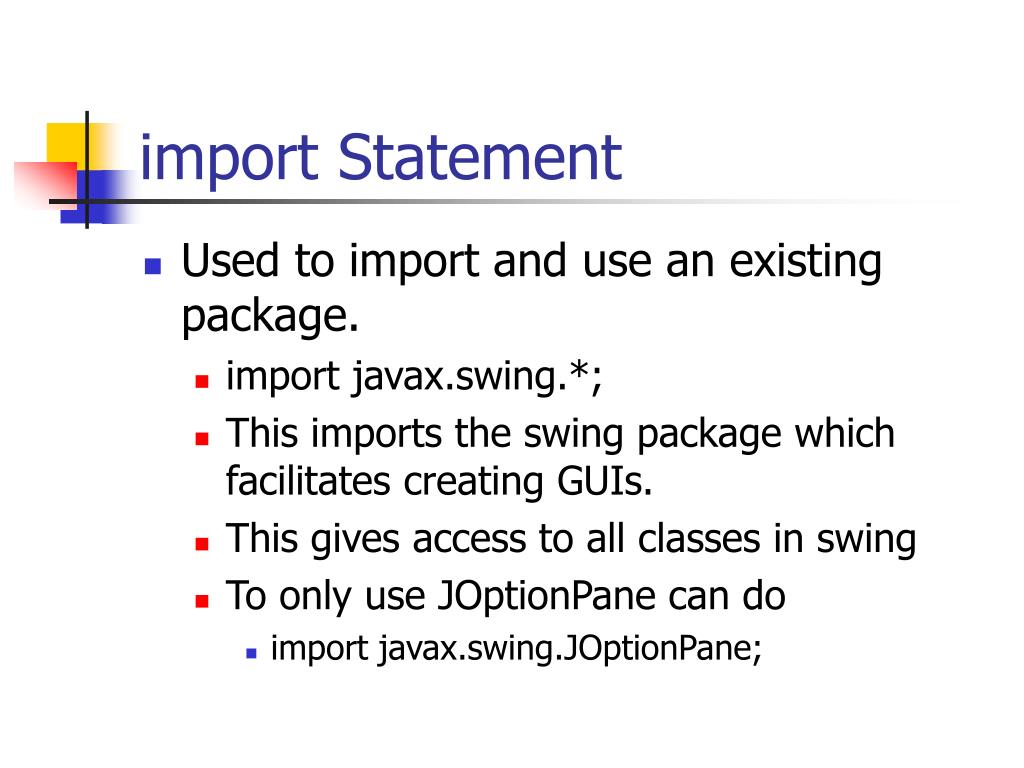 import Statement

Used to import and use an existing package.

import javax.swing.*;

This imports the swing package which facilitates creating GUIs.

This gives access to all classes in swing

To only use JOptionPane can do

import javax.swing.JOptionPane;